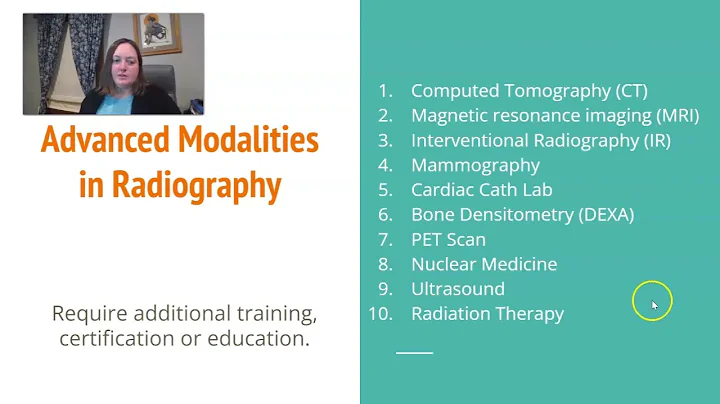 Advanced Modalities in Radiography

Require additional training, certification or education.

1. Computed Tomography (CT)
2. Magnetic resonance imaging (MRI)
3. Interventional Radiography (IR)
4. Mammography
5. Cardiac Cath Lab
6. Bone Densitometry (DEXA)
7. PET Scan
8. Nuclear Medicine
9. Ultrasound
10. Radiation Therapy